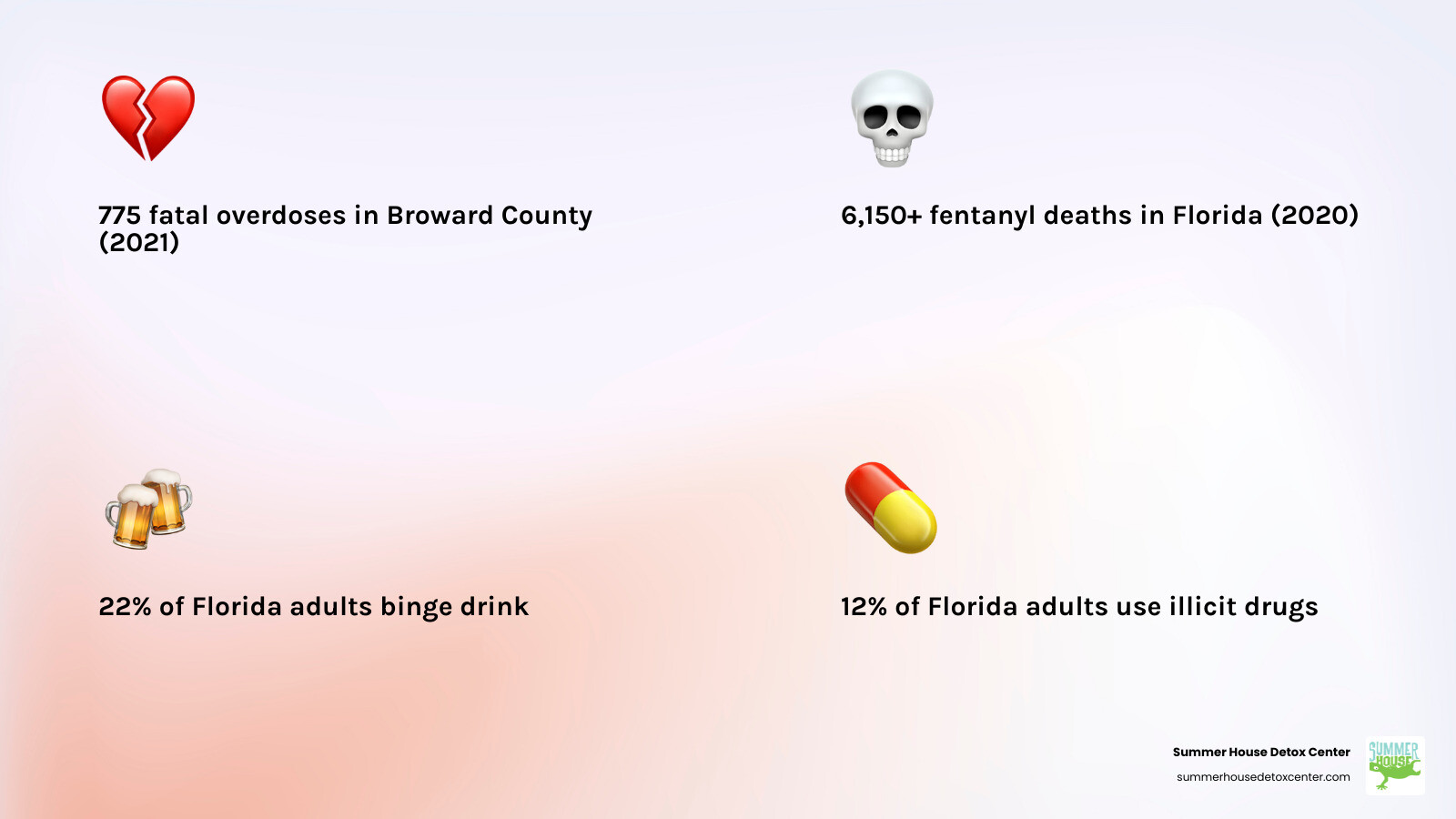 775 fatal overdoses in Broward County (2021)

6,150+ fentanyl deaths in Florida (2020)

22% of Florida adults binge drink

12% of Florida adults use illicit drugs

Summer House Detox Center
summerhousedetoxcenter.com

SUMMER HOUSE